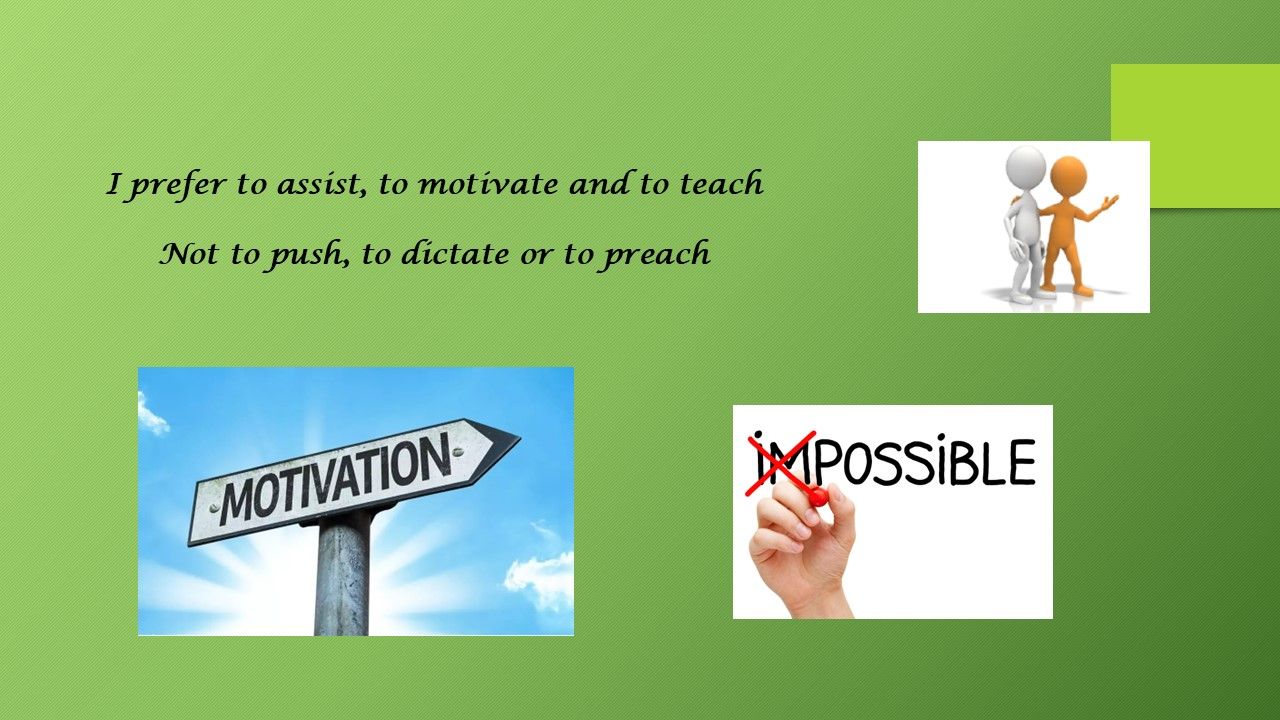 I prefer to assist, to motivate and to teach

Not to push, to dictate or to preach

MOTIVATION

iMPOSSiBLE